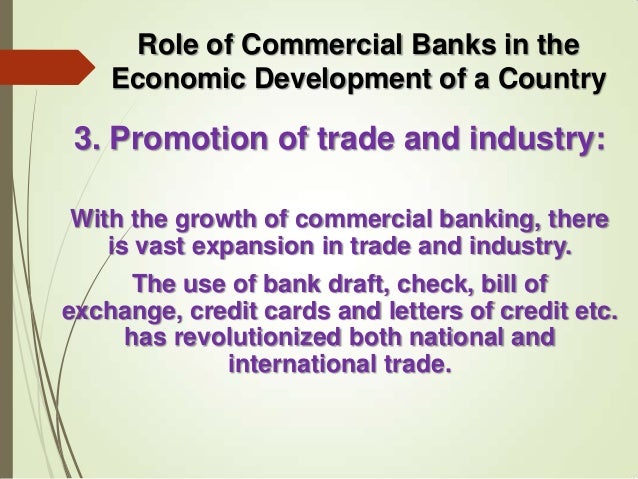 Role of Commercial Banks in the Economic Development of a Country

3. Promotion of trade and industry:

With the growth of commercial banking, there is vast expansion in trade and industry.

The use of bank draft, check, bill of exchange, credit cards and letters of credit etc. has revolutionized both national and international trade.